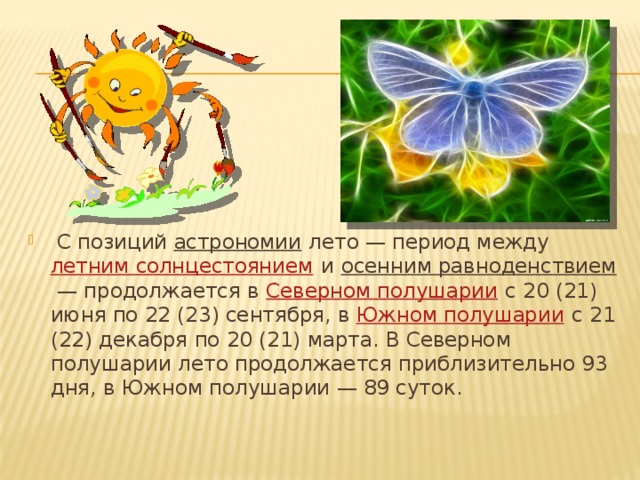 С позиций астрономии лето — период между летним солнцестоянием и осенним равноденствием — продолжается в Северном полушарии с 20 (21) июня по 22 (23) сентября, в Южном полушарии с 21 (22) декабря по 20 (21) марта. В Северном полушарии лето продолжается приблизительно 93 дня, в Южном полушарии — 89 суток.